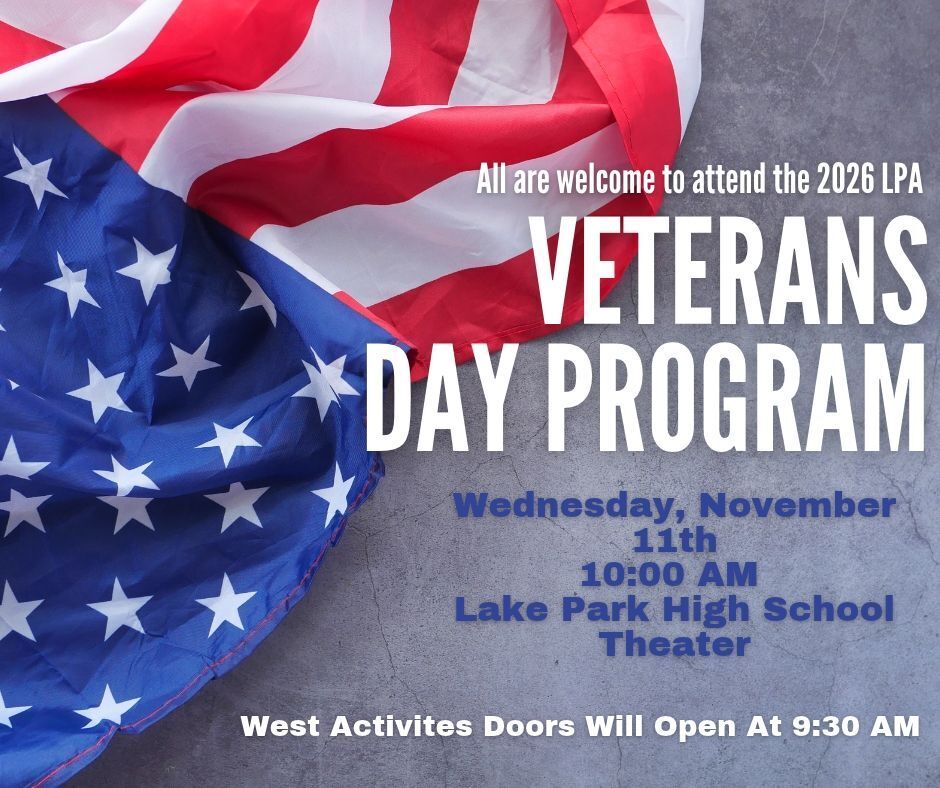 All are welcome to attend the 2026 LPA

VETERANS DAY PROGRAM

Wednesday, November 11th
10:00 AM
Lake Park High School Theater

West Activites Doors Will Open At 9:30 AM